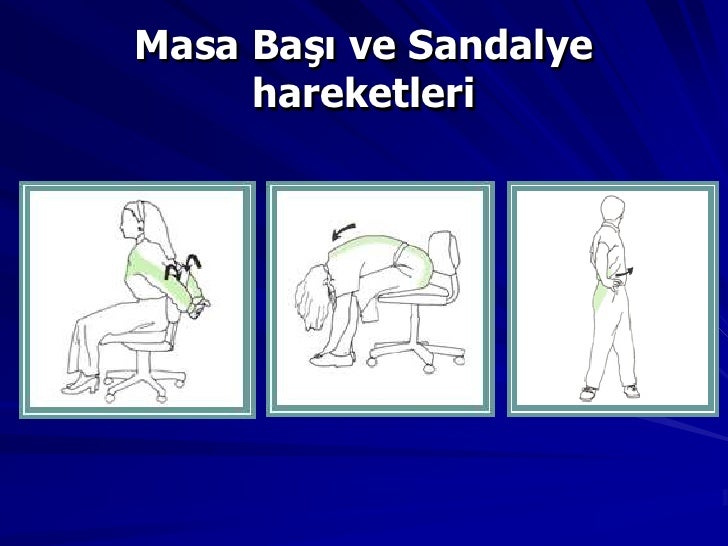 Masa Başı ve Sandalye hareketleri